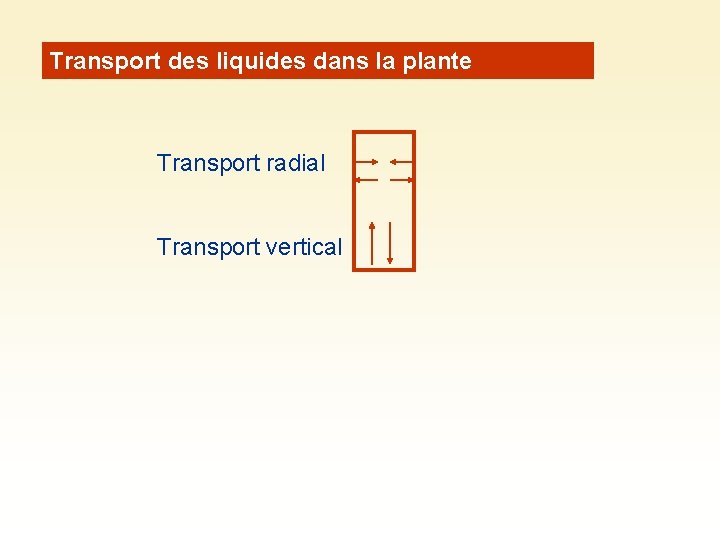 Transport des liquides dans la plante

Transport radial

Transport vertical